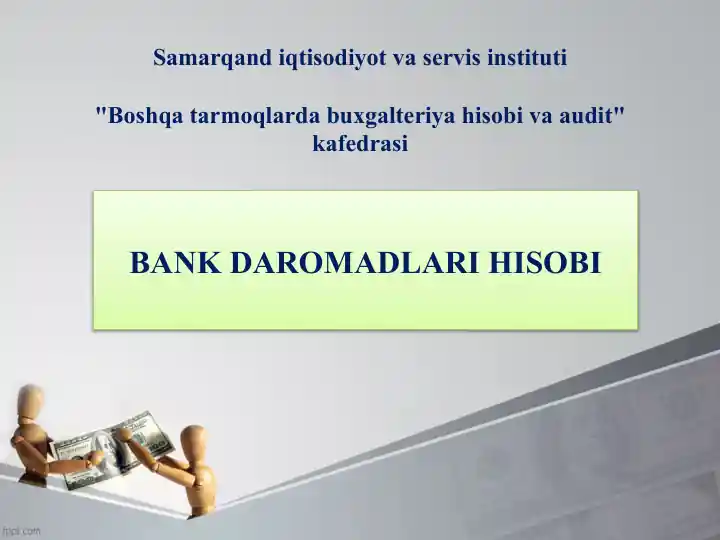 Samarqand iqtisodiyot va servis instituti

"Boshqa tarmoqlarda buxgalteriya hisobi va audit" kafedrasi

BANK DAROMADLARI HISOBI

fppt.com